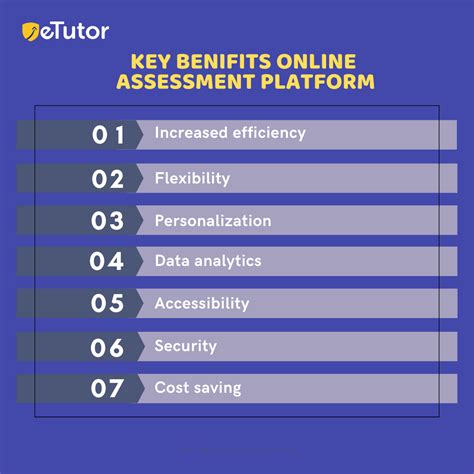 eTutor

KEY BENIFITS ONLINE ASSESSMENT PLATFORM

01 Increased efficiency

02 Flexibility

03 Personalization

04 Data analytics

05 Accessibility

06 Security

07 Cost saving